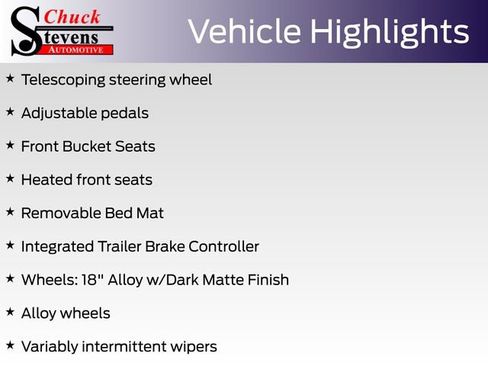 Chuck Stevens AUTOMOTIVE

Vehicle Highlights

★ Telescoping steering wheel

★ Adjustable pedals

★ Front Bucket Seats

★ Heated front seats

★ Removable Bed Mat

★ Integrated Trailer Brake Controller

★ Wheels: 18" Alloy w/Dark Matte Finish

★ Alloy wheels

★ Variably intermittent wipers